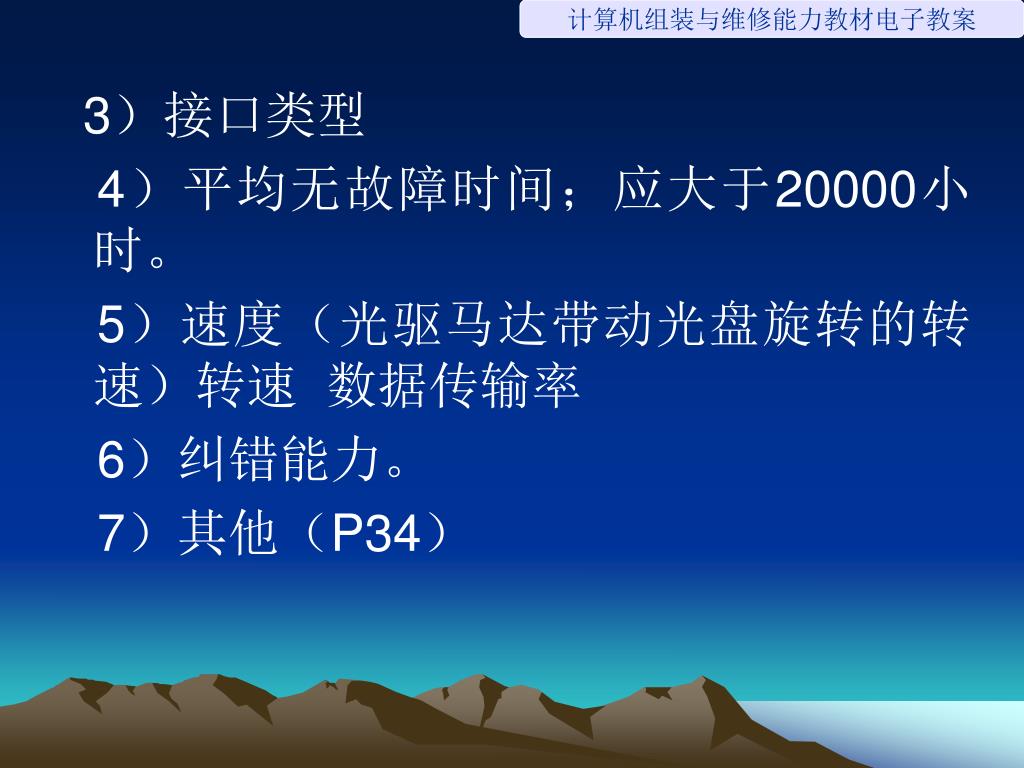 计算机组装与维修能力教材电子教案

3）接口类型

4）平均无故障时间；应大于20000小时。

5）速度（光驱马达带动光盘旋转的转速）转速 数据传输率

6）纠错能力。

7）其他（P34）